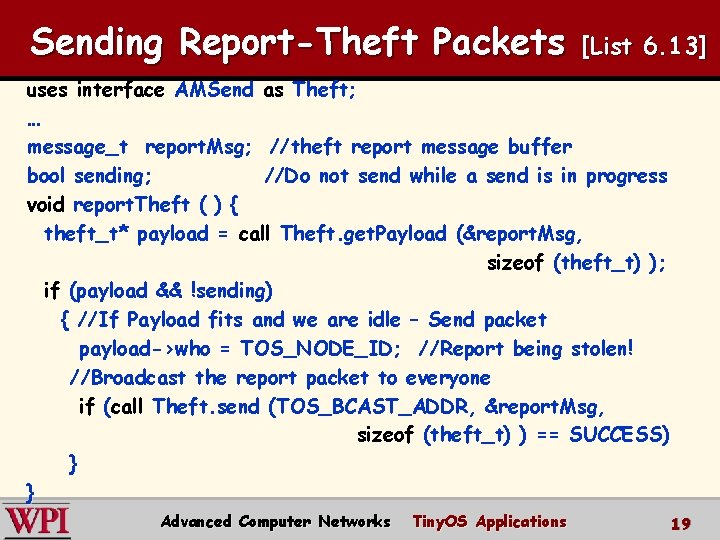 Sending Report-Theft Packets [List 6.13]

uses interface AMSend as Theft;
…
message_t reportMsg; //theft report message buffer
bool sending; //Do not send while a send is in progress
void reportTheft ( ) {
theft_t* payload = call Theft.getPayload (&reportMsg,
sizeof (theft_t) );
if (payload && !sending)
{ //If Payload fits and we are idle – Send packet
payload->who = TOS_NODE_ID; //Report being stolen!
//Broadcast the report packet to everyone
if (call Theft.send (TOS_BCAST_ADDR, &reportMsg,
sizeof (theft_t) ) == SUCCESS)
}
}

WPI

Advanced Computer Networks TinyOS Applications 19